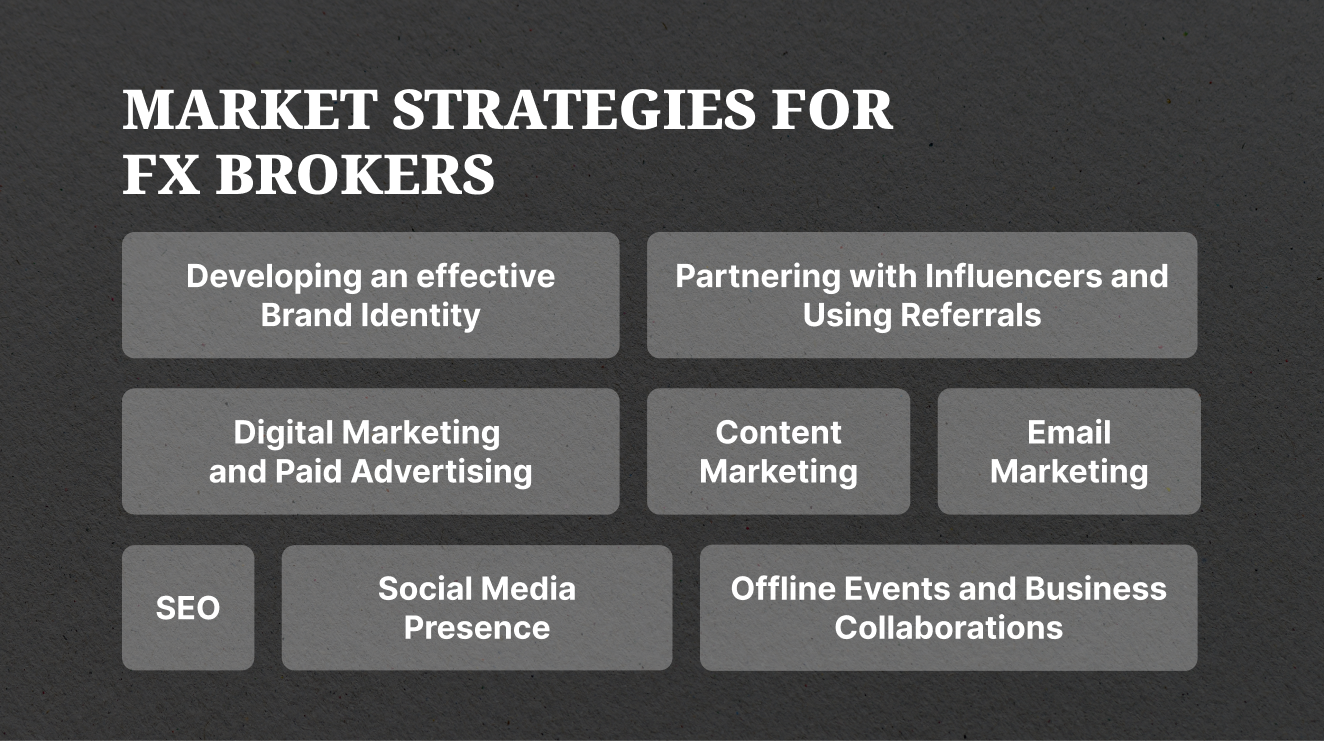 MARKET STRATEGIES FOR FX BROKERS

Developing an effective Brand Identity

Partnering with Influencers and Using Referrals

Digital Marketing and Paid Advertising

Content Marketing

Email Marketing

SEO

Social Media Presence

Offline Events and Business Collaborations